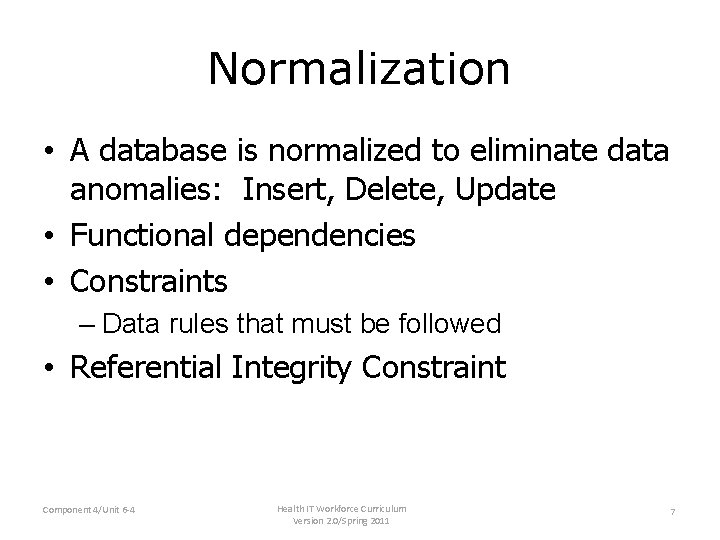 Normalization

• A database is normalized to eliminate data anomalies: Insert, Delete, Update
• Functional dependencies
• Constraints
– Data rules that must be followed
• Referential Integrity Constraint

Component 4/Unit 6-4

Health IT Workforce Curriculum
Version 2.0/Spring 2011

7